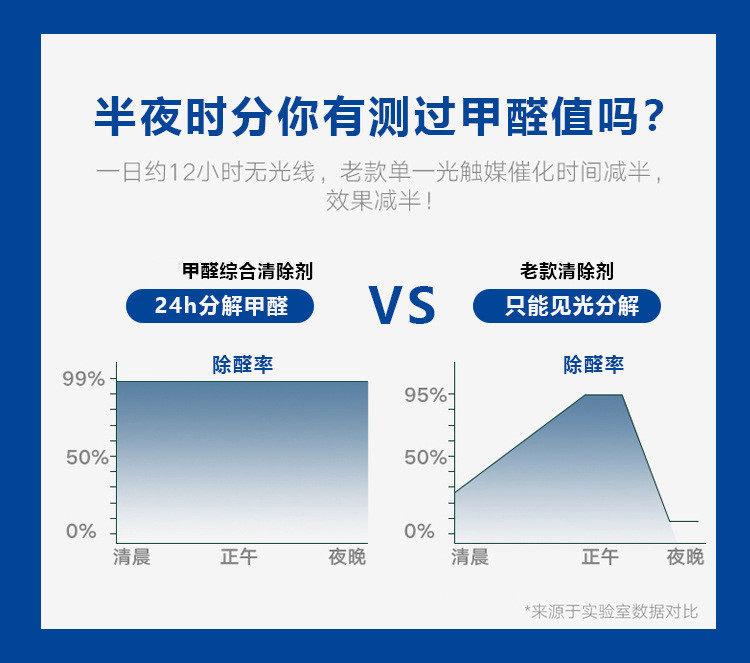 半夜时分你有测过甲醛值吗？

一日约12小时无光线，老款单一光触媒催化时间减半，效果减半！

甲醛综合清除剂
24h分解甲醛

VS

老款清除剂
只能见光分解

除醛率
99%
50%
0%
清晨 正午 夜晚

除醛率
95%
50%
0%
清晨 正午 夜晚

*来源于实验室数据对比